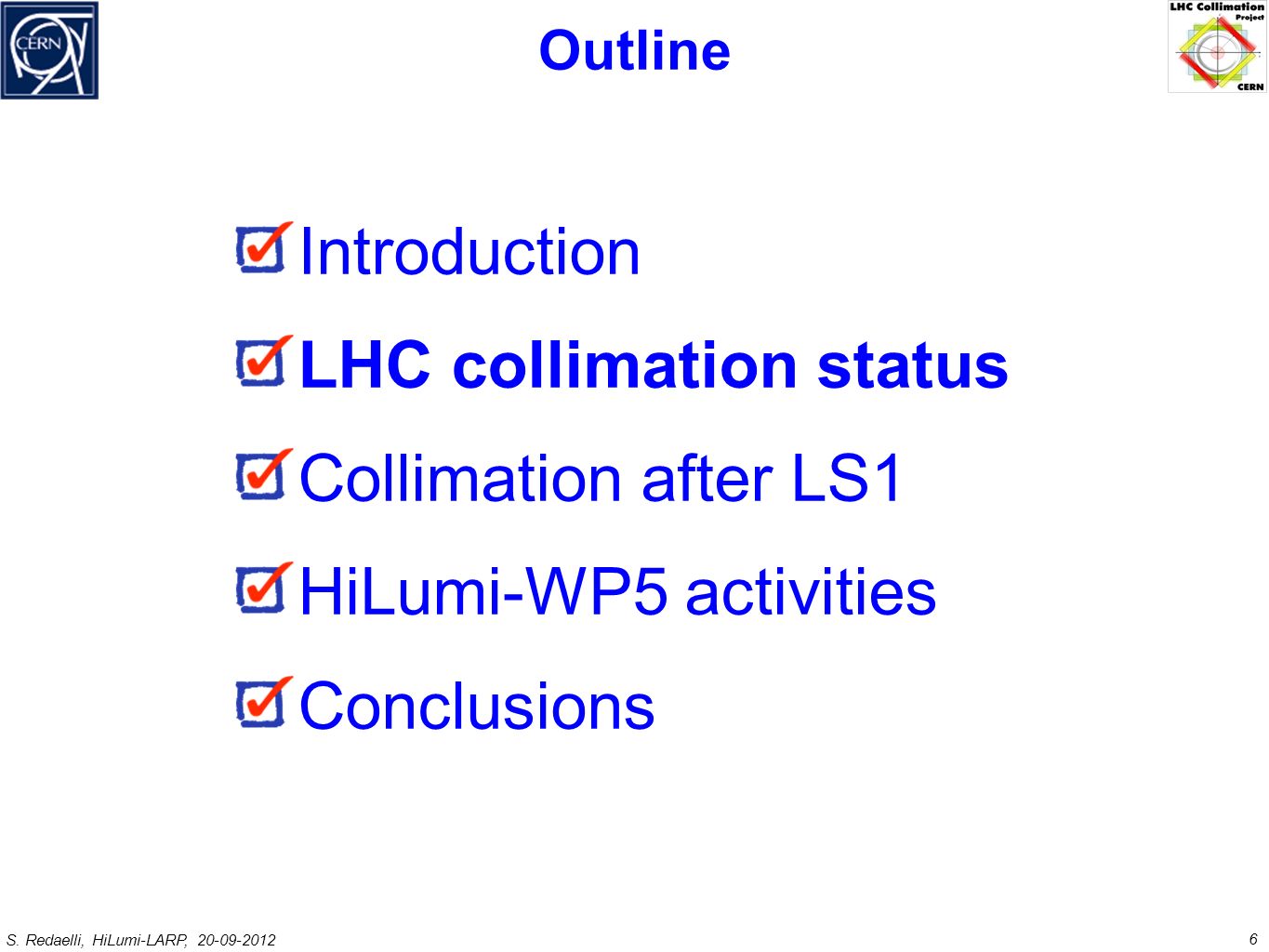 CERN

Outline

LHC Collimation Project CERN

Introduction

LHC collimation status

Collimation after LS1

HiLumi-WP5 activities

Conclusions

S. Redaelli, HiLumi-LARP, 20-09-2012

6